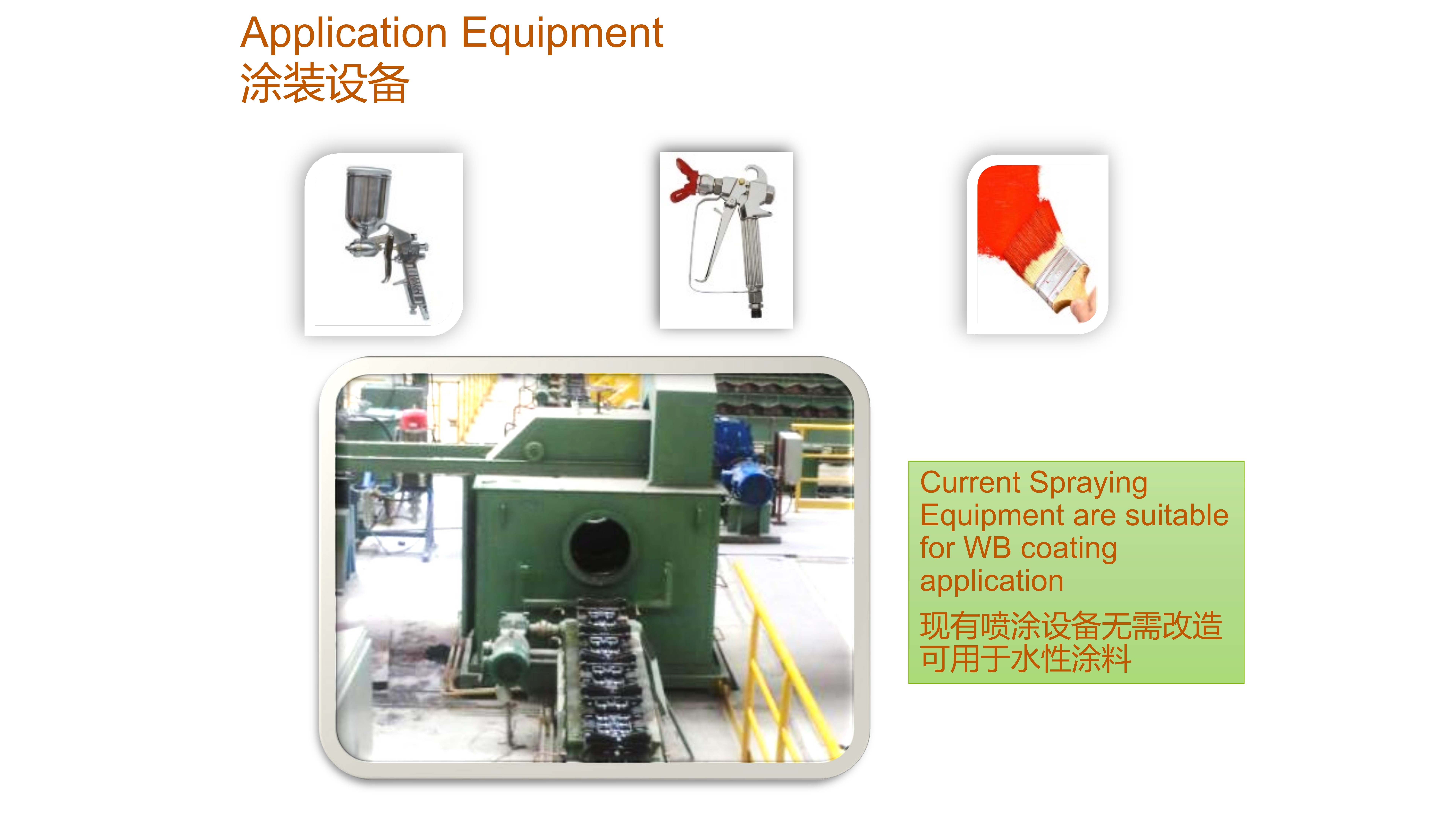 Application Equipment
涂装设备

Current Spraying Equipment are suitable for WB coating application

现有喷涂设备无需改造可用于水性涂料